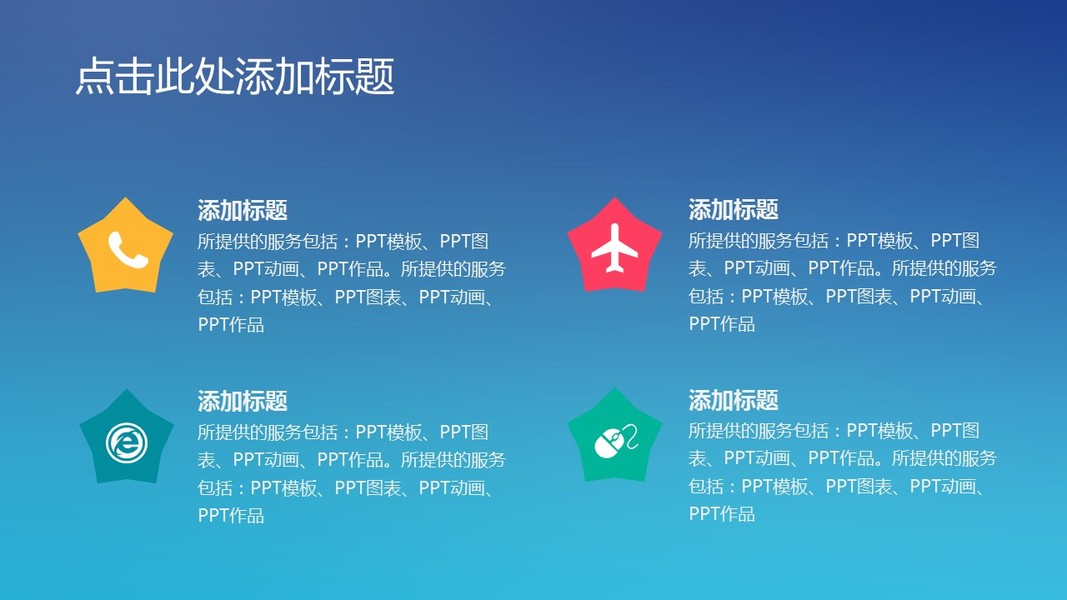 点击此处添加标题

添加标题
所提供的服务包括：PPT模板、PPT图表、PPT动画、PPT作品。所提供的服务包括：PPT模板、PPT图表、PPT动画、PPT作品

添加标题
所提供的服务包括：PPT模板、PPT图表、PPT动画、PPT作品。所提供的服务包括：PPT模板、PPT图表、PPT动画、PPT作品

添加标题
所提供的服务包括：PPT模板、PPT图表、PPT动画、PPT作品。所提供的服务包括：PPT模板、PPT图表、PPT动画、PPT作品

添加标题
所提供的服务包括：PPT模板、PPT图表、PPT动画、PPT作品。所提供的服务包括：PPT模板、PPT图表、PPT动画、PPT作品